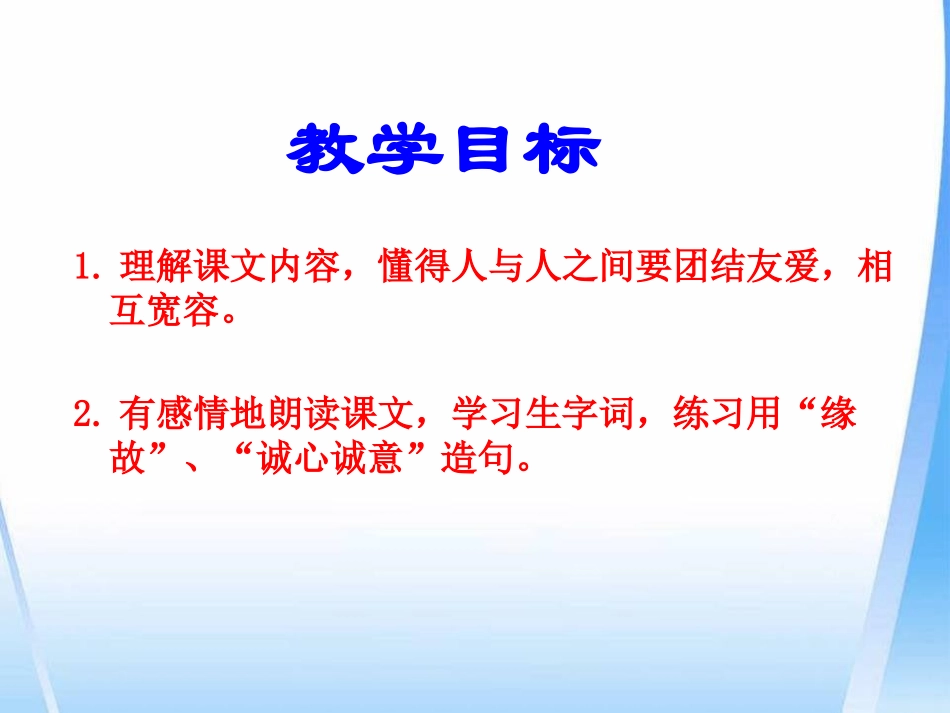 教学目标

1. 理解课文内容，懂得人与人之间要团结友爱，相互宽容。

2. 有感情地朗读课文，学习生字词，练习用“缘故”、“诚心诚意”造句。